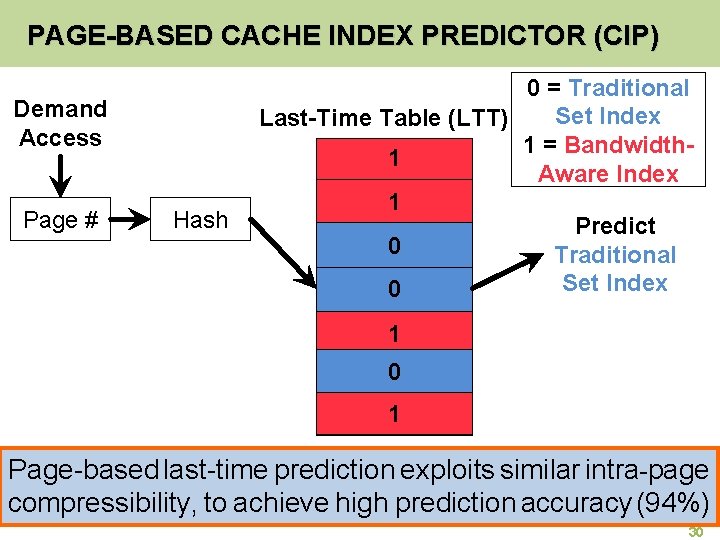 PAGE-BASED CACHE INDEX PREDICTOR (CIP)

Demand Access

Page #

Hash

Last-Time Table (LTT)

1
1
0
0
1
0
1

0 = Traditional Set Index
1 = Bandwidth-Aware Index

Predict Traditional Set Index

Page-based last-time prediction exploits similar intra-page compressibility, to achieve high prediction accuracy (94%)

30